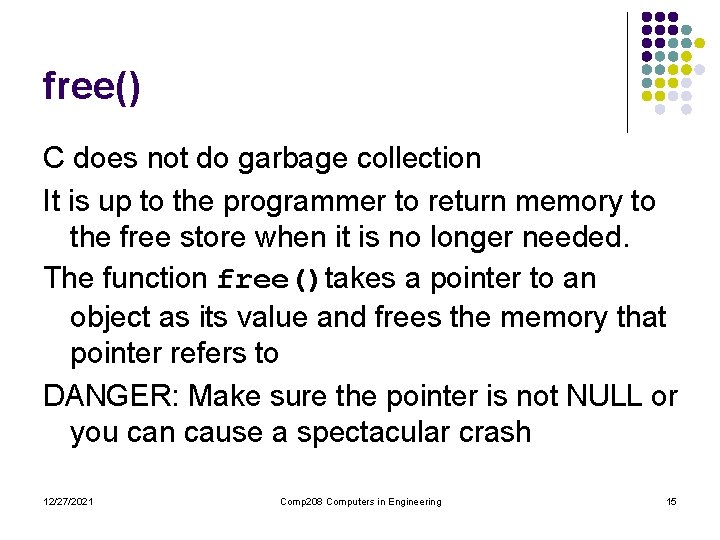 free()

C does not do garbage collection

It is up to the programmer to return memory to the free store when it is no longer needed.

The function free() takes a pointer to an object as its value and frees the memory that pointer refers to

DANGER: Make sure the pointer is not NULL or you can cause a spectacular crash

12/27/2021

Comp208 Computers in Engineering

15